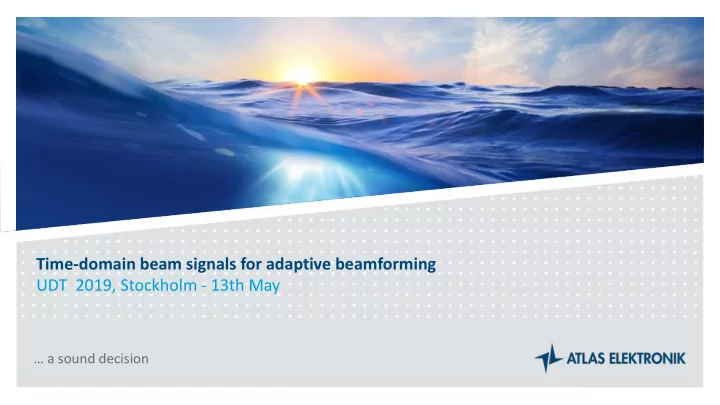 Time-domain beam signals for adaptive beamforming
UDT 2019, Stockholm - 13th May

… a sound decision

ATLAS ELEKTRONIK